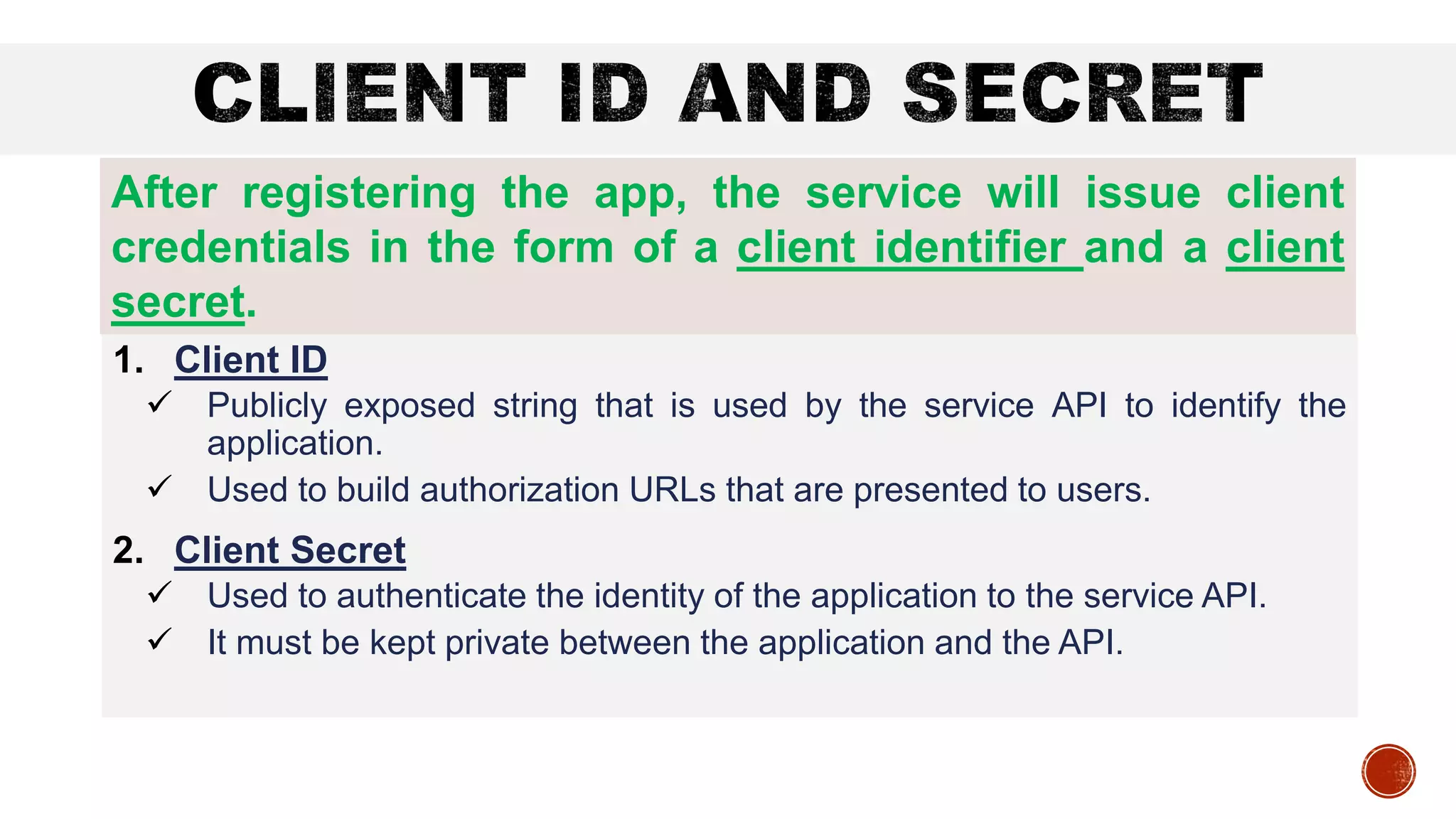 CLIENT ID AND SECRET

After registering the app, the service will issue client credentials in the form of a client identifier and a client secret.

1. Client ID
✓ Publicly exposed string that is used by the service API to identify the application.
✓ Used to build authorization URLs that are presented to users.

2. Client Secret
✓ Used to authenticate the identity of the application to the service API.
✓ It must be kept private between the application and the API.